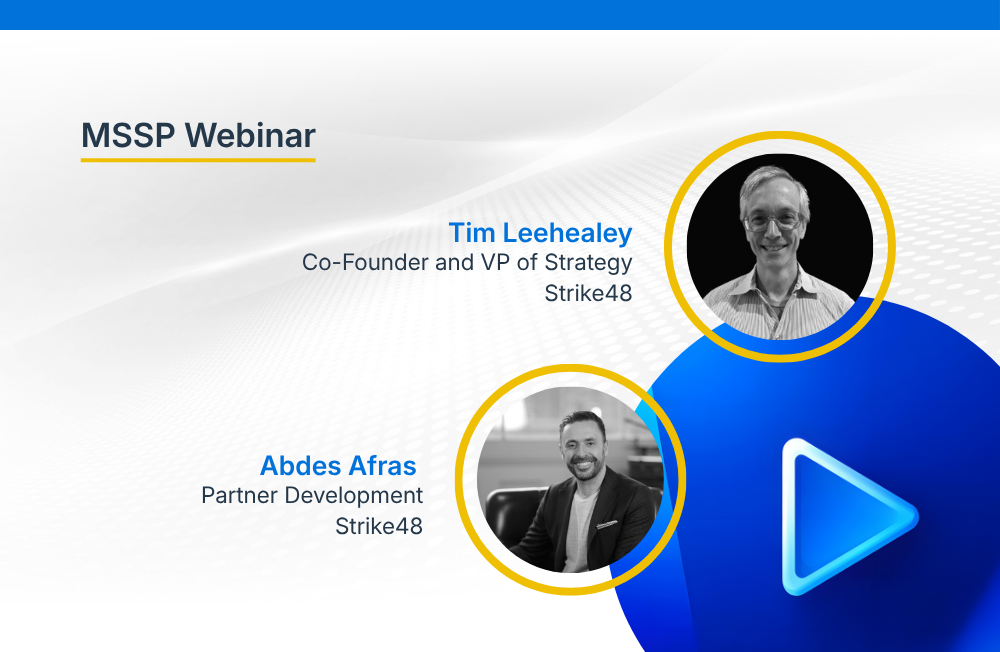 MSSP Webinar

Tim Leehealey
Co-Founder and VP of Strategy
Strike48

Abdes Afras
Partner Development
Strike48